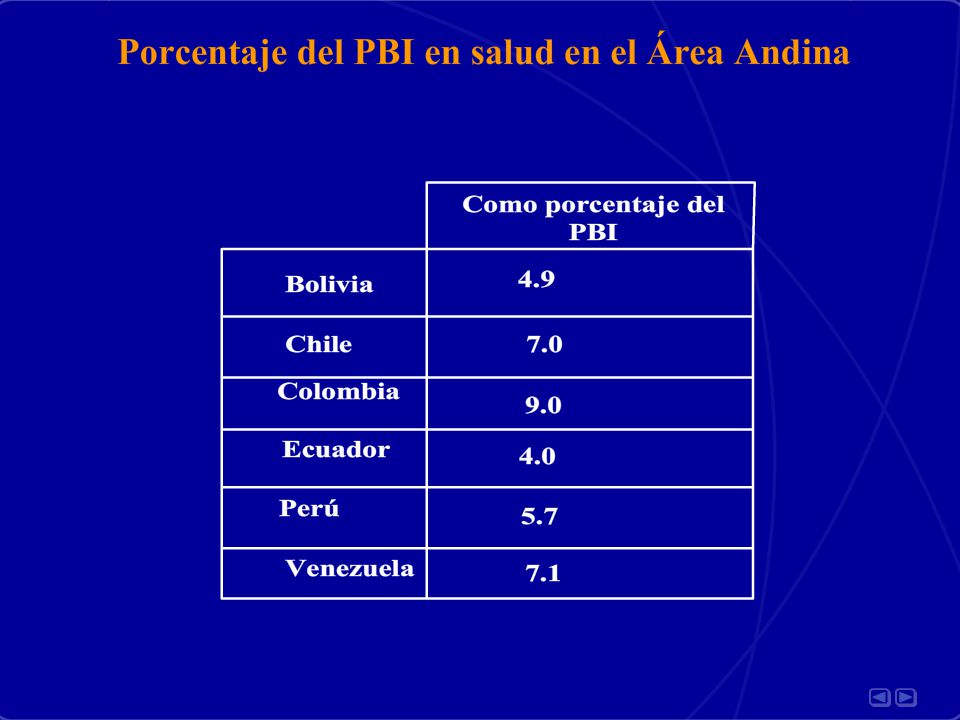 Porcentaje del PBI en salud en el Área Andina

| | Como porcentaje del PBI |
|---|---|
| Bolivia | 4.9 |
| Chile | 7.0 |
| Colombia | 9.0 |
| Ecuador | 4.0 |
| Perú | 5.7 |
| Venezuela | 7.1 |